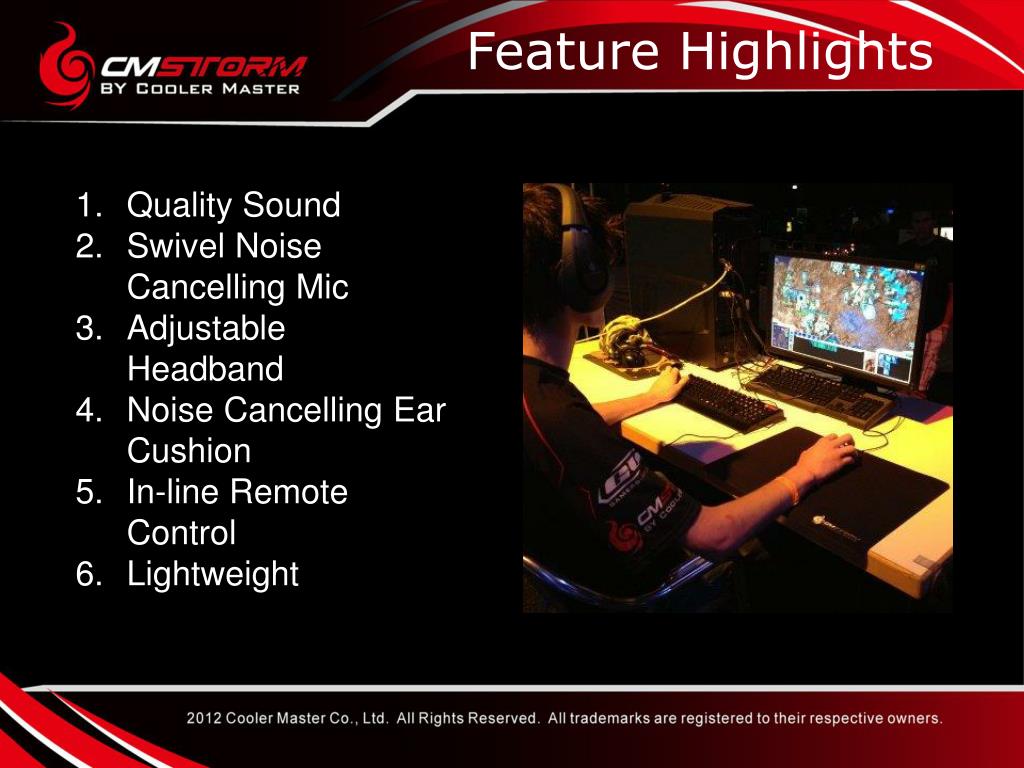 CMSTORM
BY COOLER MASTER

Feature Highlights

1. Quality Sound
2. Swivel Noise Cancelling Mic
3. Adjustable Headband
4. Noise Cancelling Ear Cushion
5. In-line Remote Control
6. Lightweight

2012 Cooler Master Co., Ltd. All Rights Reserved. All trademarks are registered to their respective owners.